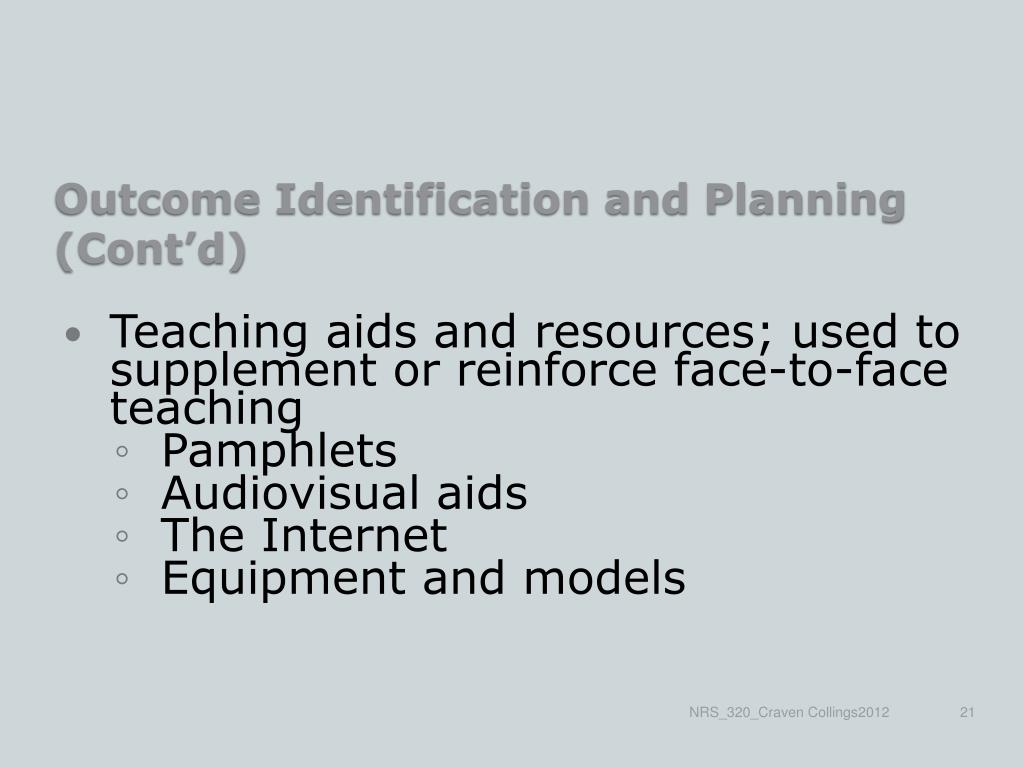 Outcome Identification and Planning (Cont’d)

• Teaching aids and resources; used to supplement or reinforce face-to-face teaching
◦ Pamphlets
◦ Audiovisual aids
◦ The Internet
◦ Equipment and models

NRS_320_Craven Collings2012

21